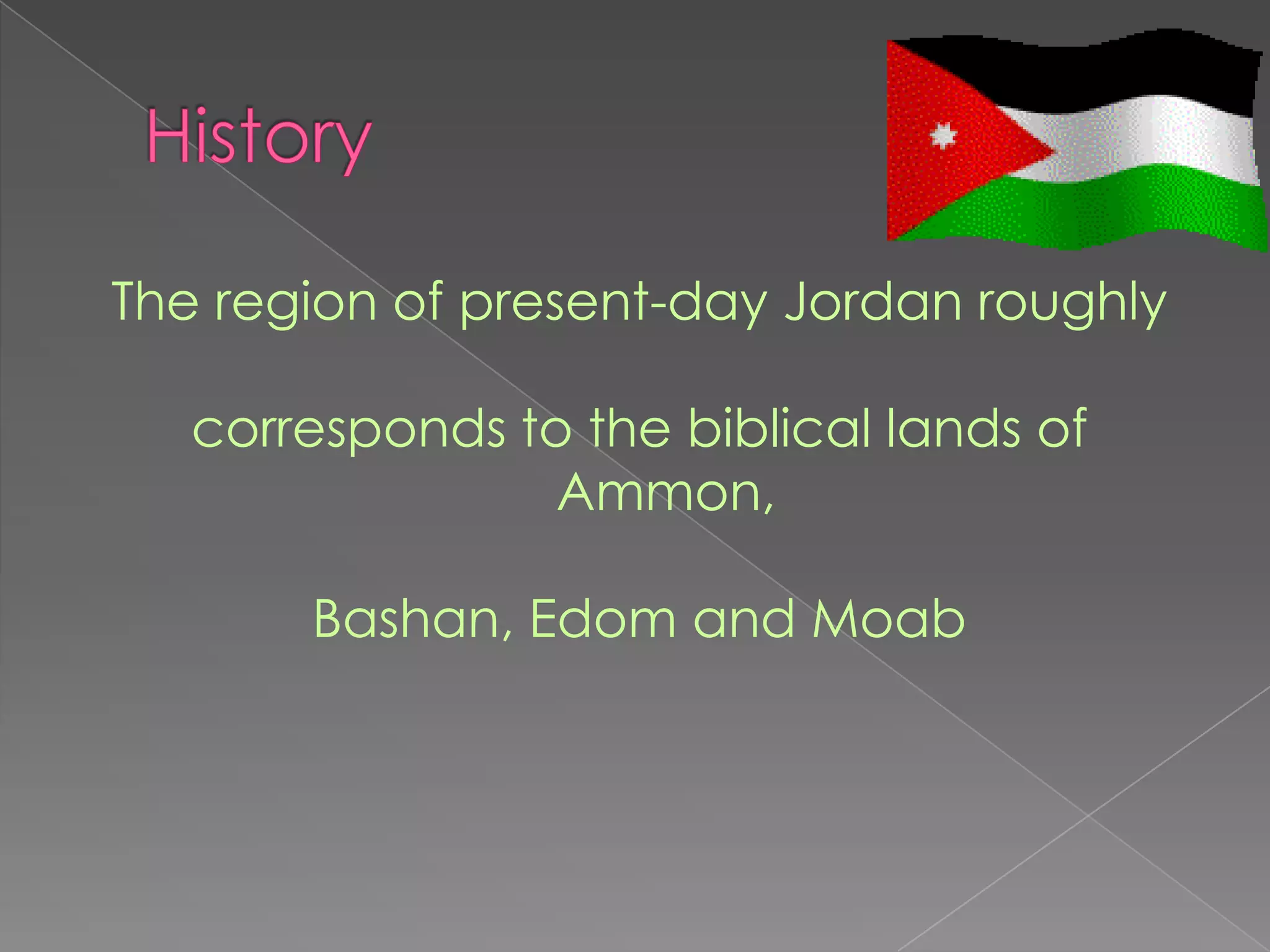 History

The region of present-day Jordan roughly

corresponds to the biblical lands of Ammon,

Bashan, Edom and Moab